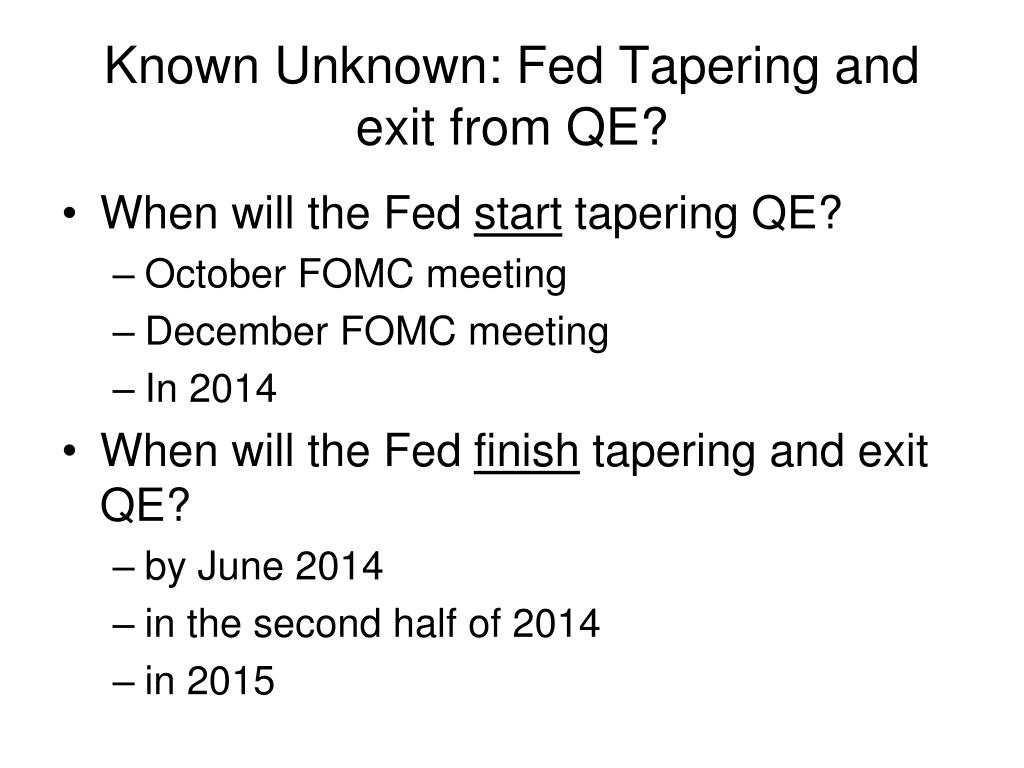 Known Unknown: Fed Tapering and exit from QE?

• When will the Fed start tapering QE?
– October FOMC meeting
– December FOMC meeting
– In 2014

• When will the Fed finish tapering and exit QE?
– by June 2014
– in the second half of 2014
– in 2015